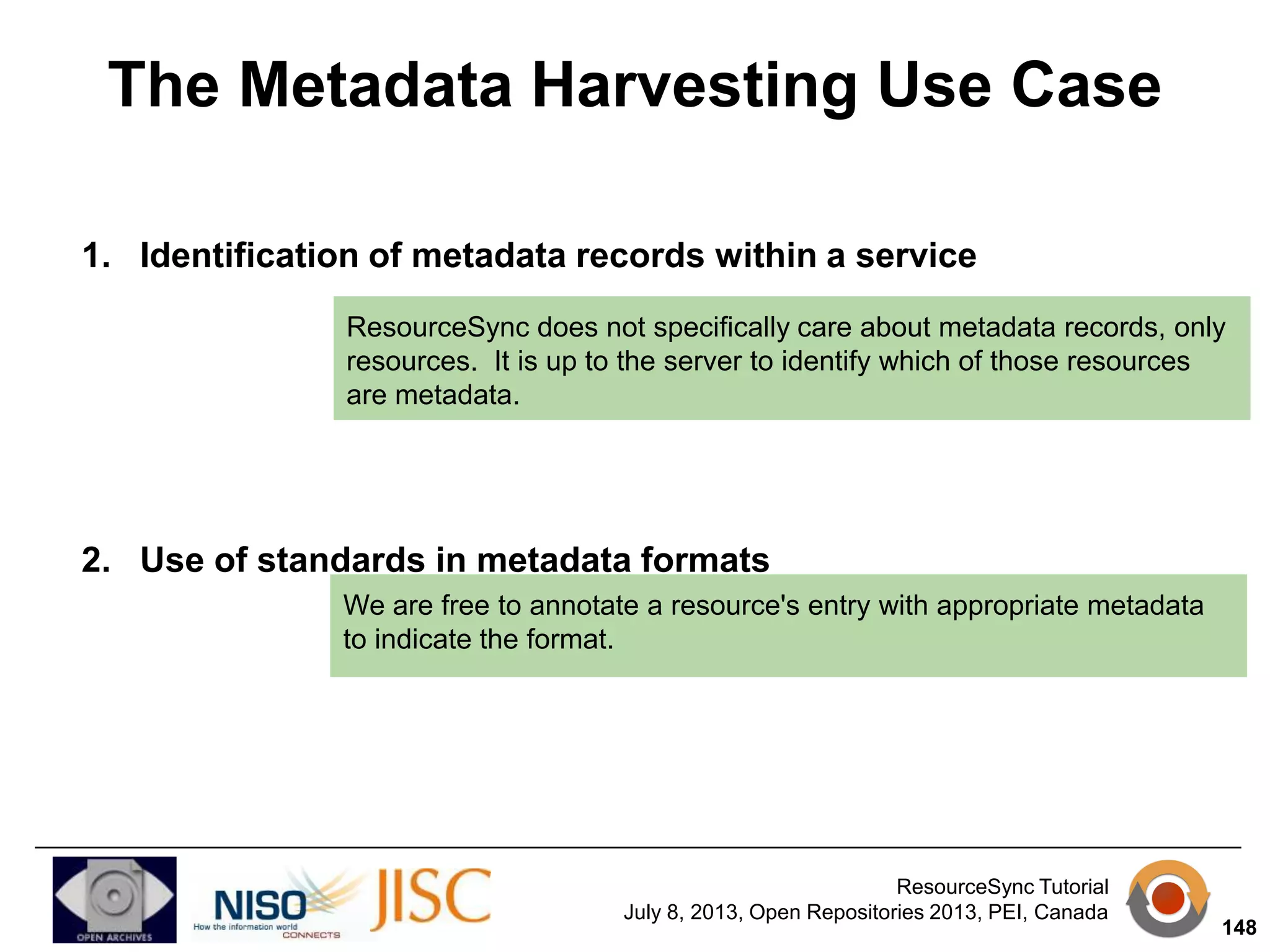 The Metadata Harvesting Use Case

1. Identification of metadata records within a service

ResourceSync does not specifically care about metadata records, only resources. It is up to the server to identify which of those resources are metadata.

2. Use of standards in metadata formats

We are free to annotate a resource's entry with appropriate metadata to indicate the format.

OPEN ARCHIVES

NISO How the information world CONNECTS

JISC

ResourceSync Tutorial
July 8, 2013, Open Repositories 2013, PEI, Canada

148